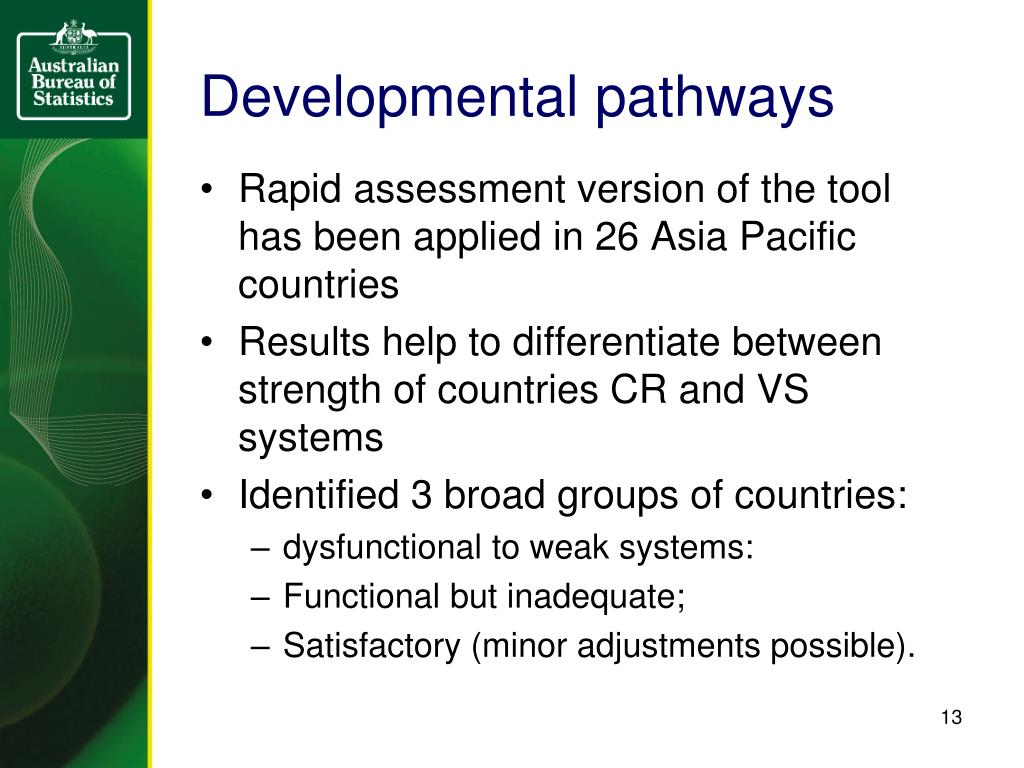 Australian Bureau of Statistics

Developmental pathways

• Rapid assessment version of the tool has been applied in 26 Asia Pacific countries
• Results help to differentiate between strength of countries CR and VS systems
• Identified 3 broad groups of countries:
– dysfunctional to weak systems:
– Functional but inadequate;
– Satisfactory (minor adjustments possible).

13